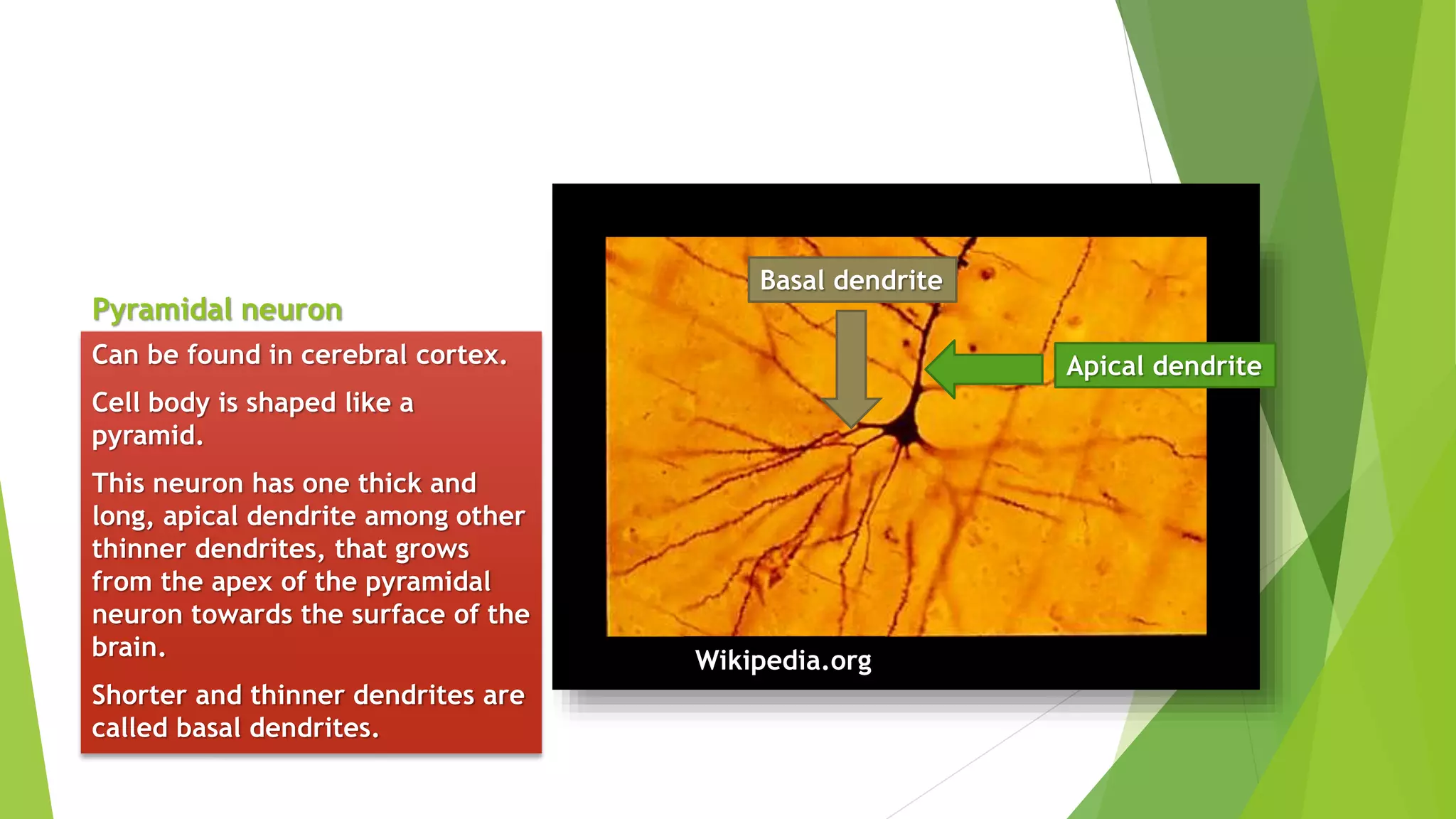 Pyramidal neuron

Can be found in cerebral cortex.

Cell body is shaped like a pyramid.

This neuron has one thick and long, apical dendrite among other thinner dendrites, that grows from the apex of the pyramidal neuron towards the surface of the brain.

Shorter and thinner dendrites are called basal dendrites.

Basal dendrite

Apical dendrite

Wikipedia.org